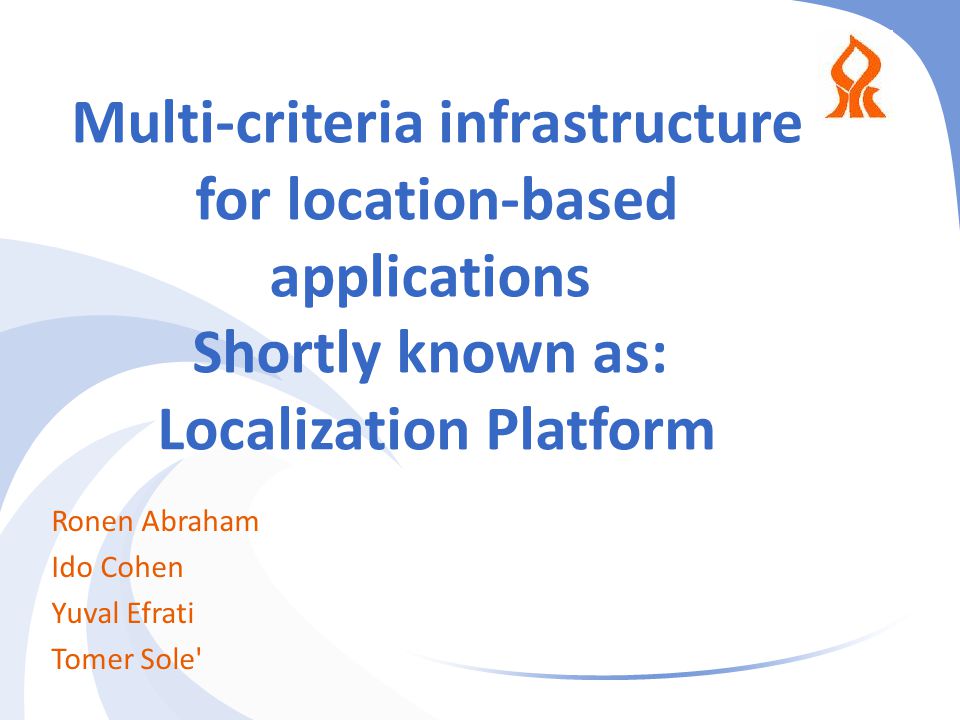 Multi-criteria infrastructure for location-based applications
Shortly known as:
Localization Platform

Ronen Abraham
Ido Cohen
Yuval Efrati
Tomer Sole'